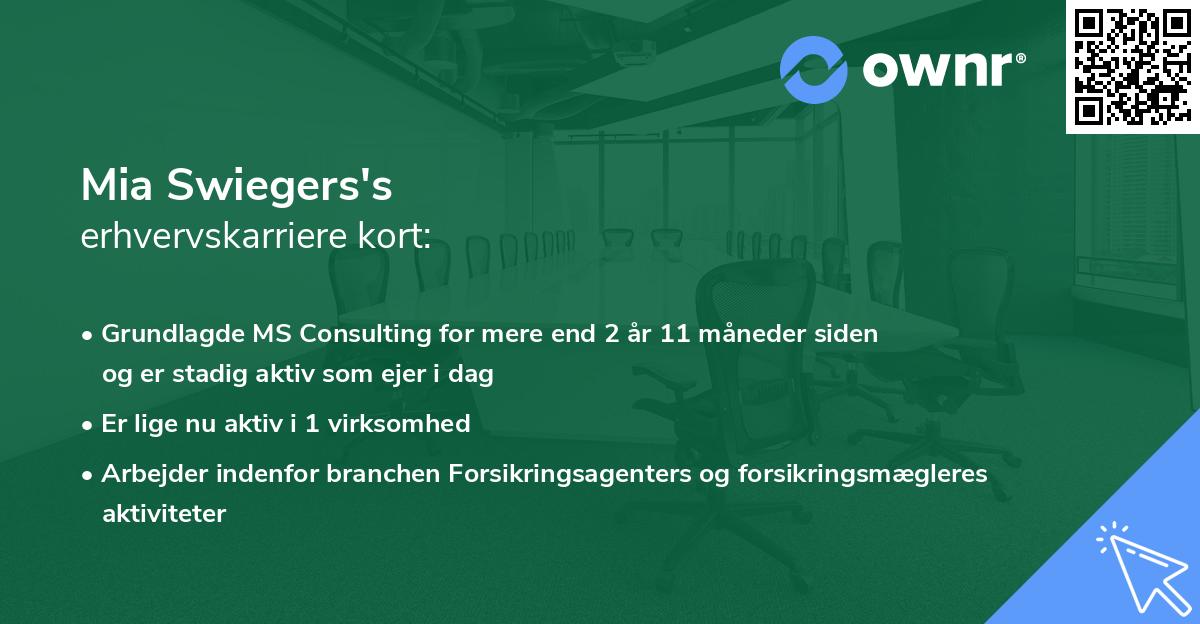 ownr®

Mia Swiegers's
erhvervskarriere kort:

• Grundlagde MS Consulting for mere end 2 år 11 måneder siden og er stadig aktiv som ejer i dag
• Er lige nu aktiv i 1 virksomhed
• Arbejder indenfor branchen Forsikringsagenters og forsikringsmægleres aktiviteter